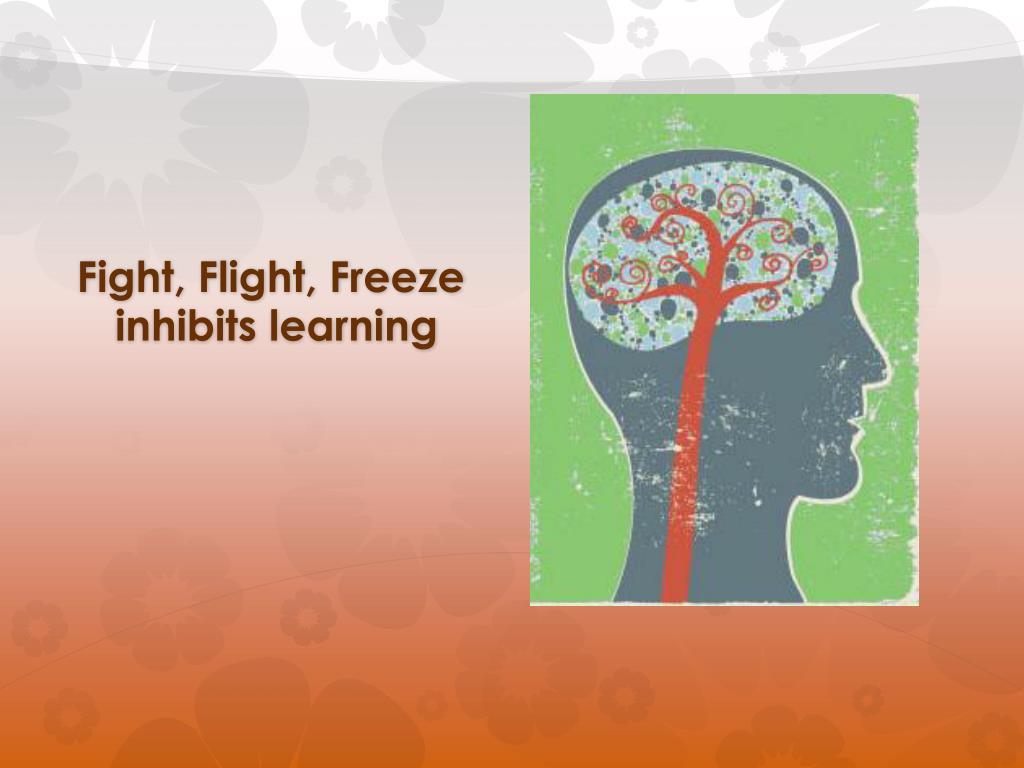 Fight, Flight, Freeze inhibits learning